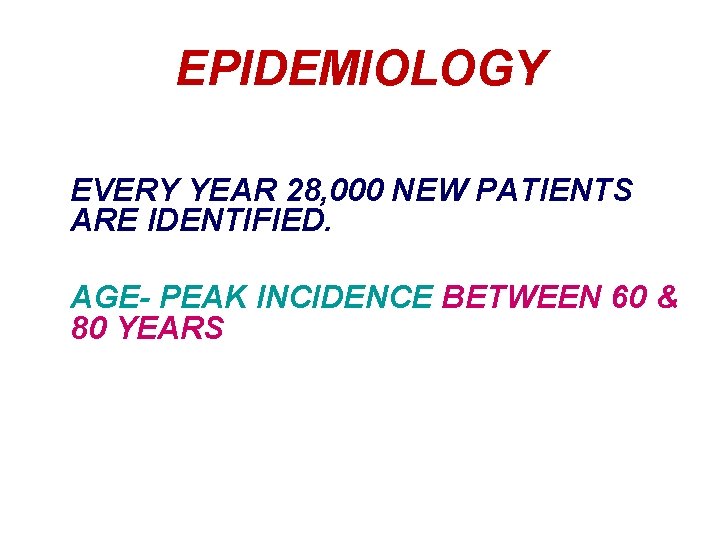 EPIDEMIOLOGY

EVERY YEAR 28,000 NEW PATIENTS ARE IDENTIFIED.

AGE- PEAK INCIDENCE BETWEEN 60 & 80 YEARS